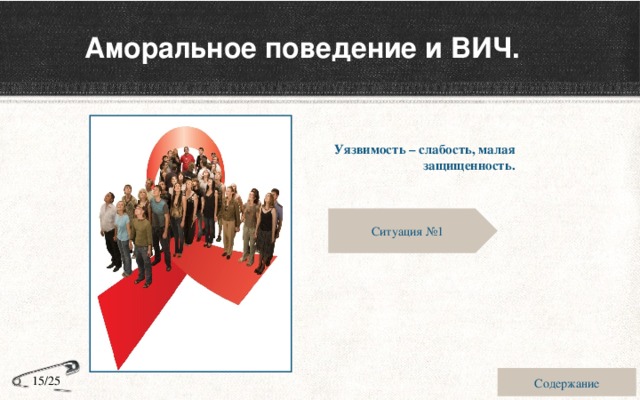 Аморальное поведение и ВИЧ.

Уязвимость – слабость, малая защищенность.

Ситуация №1

15/25

Содержание